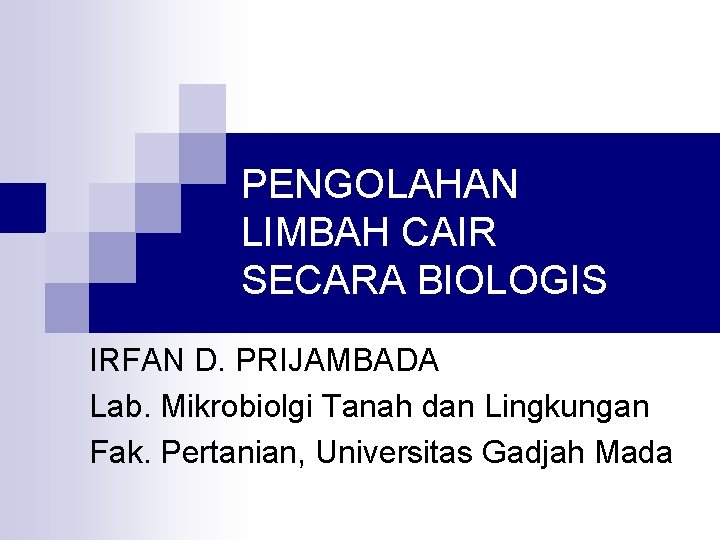 PENGOLAHAN LIMBAH CAIR SECARA BIOLOGIS

IRFAN D. PRIJAMBADA
Lab. Mikrobiolgi Tanah dan Lingkungan
Fak. Pertanian, Universitas Gadjah Mada